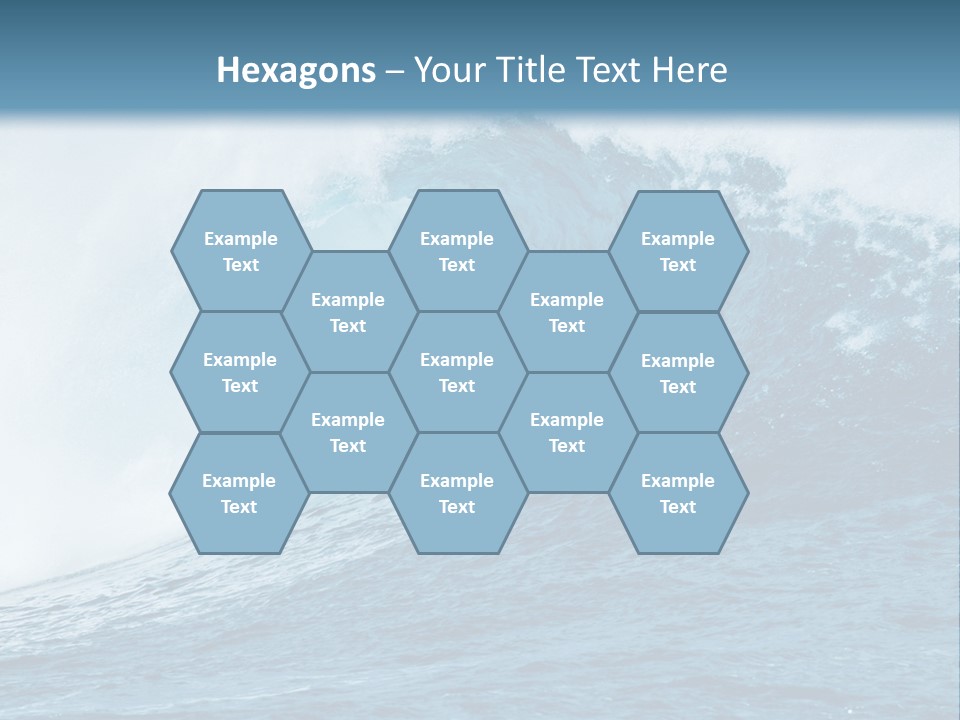 Hexagons – Your Title Text Here

Example Text

Example Text

Example Text

Example Text

Example Text

Example Text

Example Text

Example Text

Example Text

Example Text

Example Text

Example Text

Example Text